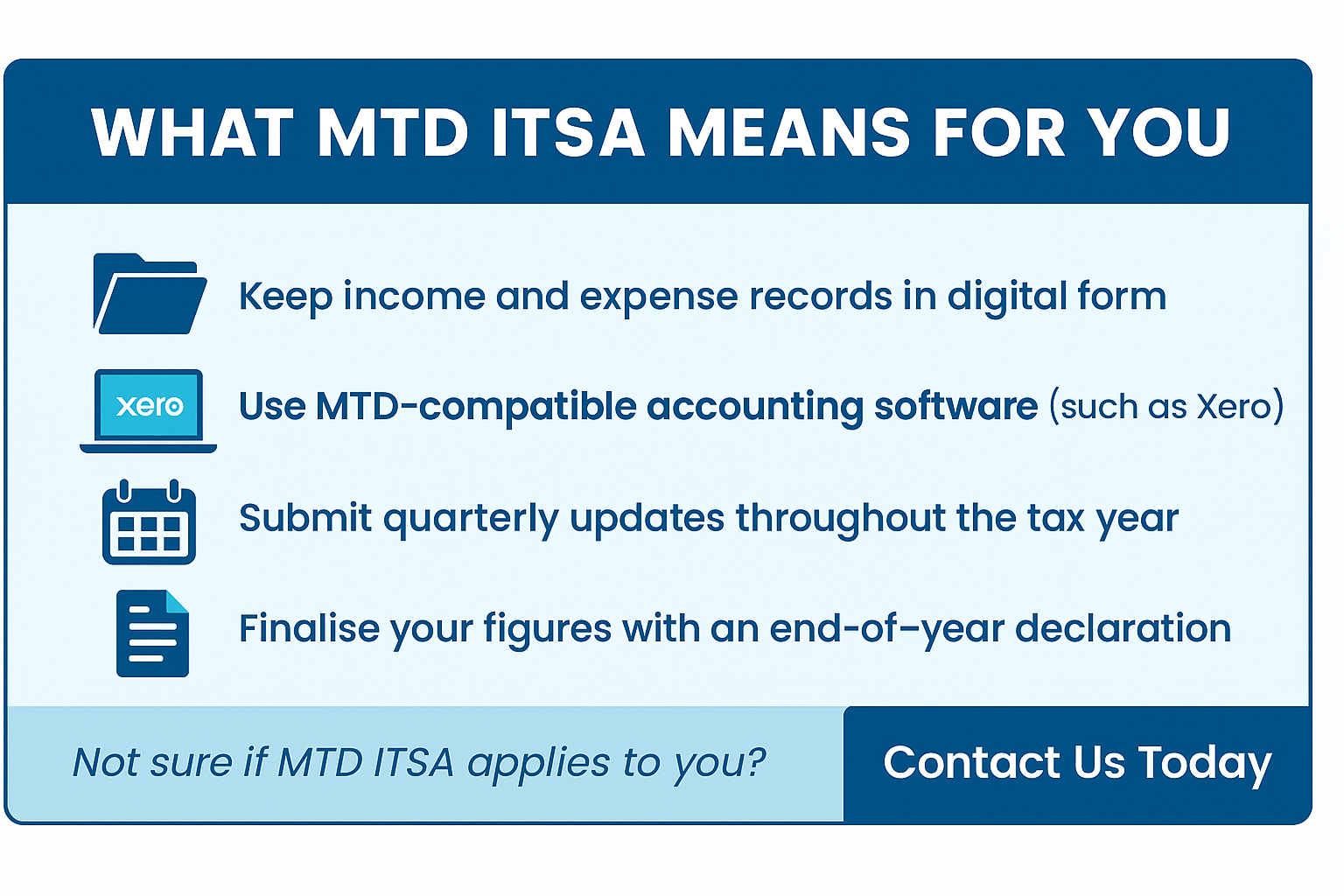 WHAT MTD ITSA MEANS FOR YOU

Keep income and expense records in digital form

xero

Use MTD-compatible accounting software (such as Xero)

Submit quarterly updates throughout the tax year

Finalise your figures with an end-of-year declaration

Not sure if MTD ITSA applies to you?

Contact Us Today